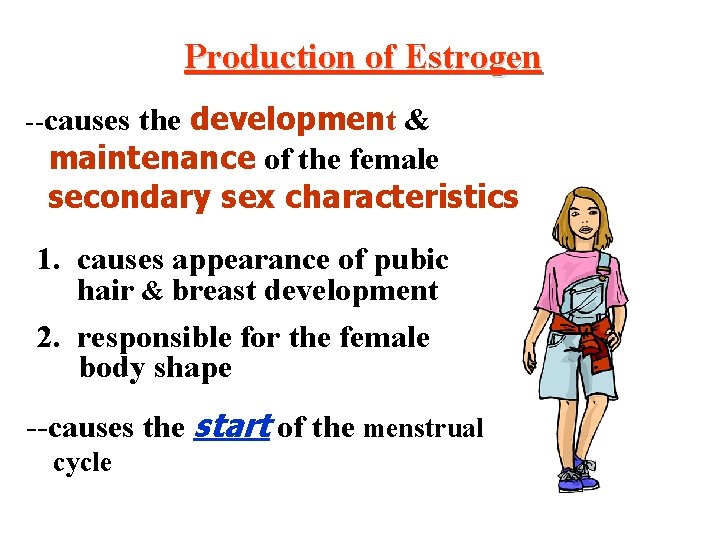 Production of Estrogen

--causes the development & maintenance of the female secondary sex characteristics

1. causes appearance of pubic hair & breast development

2. responsible for the female body shape

--causes the start of the menstrual cycle